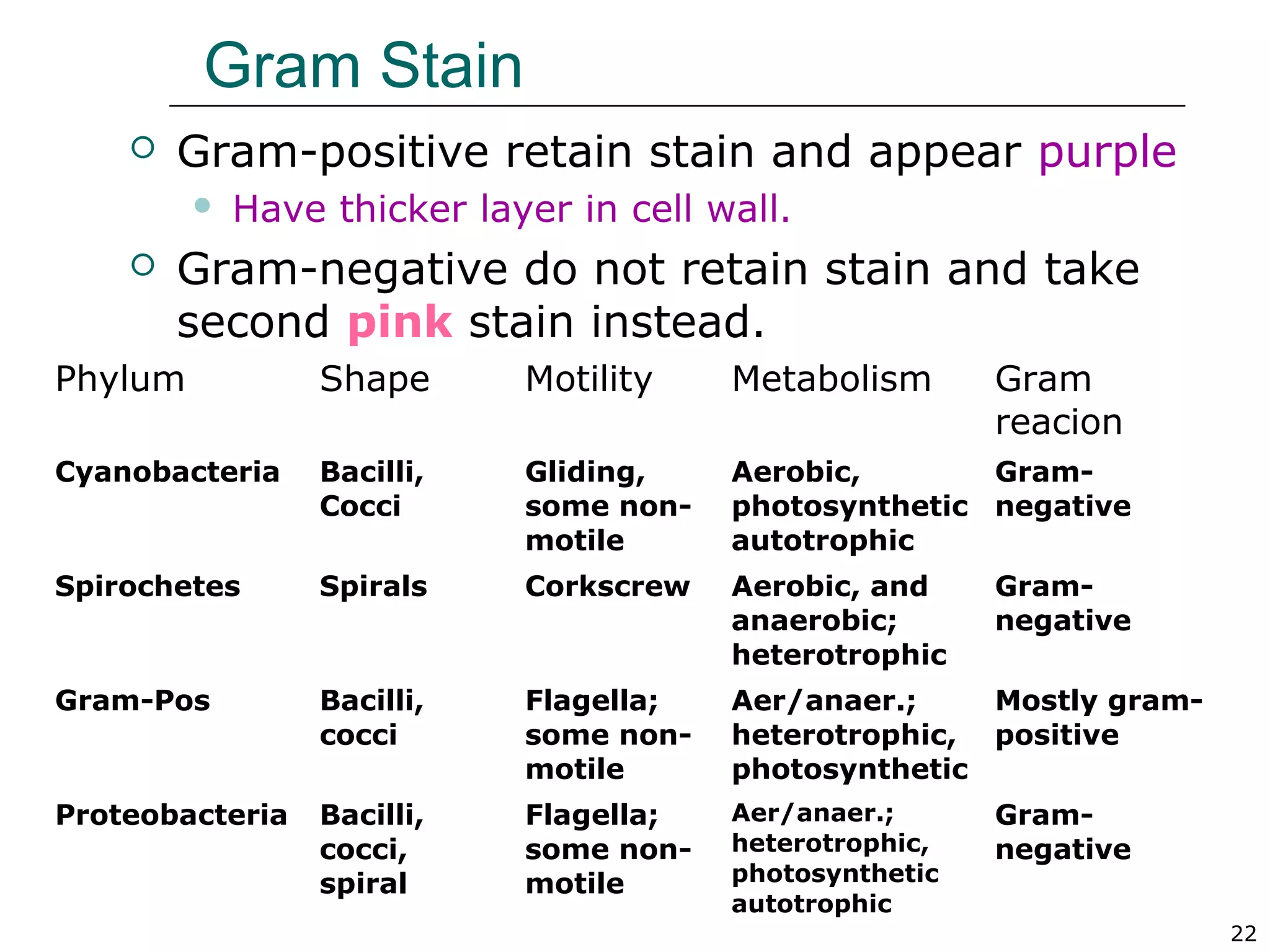 Gram Stain

Gram-positive retain stain and appear purple

Have thicker layer in cell wall.

Gram-negative do not retain stain and take second pink stain instead.

| Phylum | Shape | Motility | Metabolism | Gram reacion |
|---|---|---|---|---|
| Cyanobacteria | Bacilli, Cocci | Gliding, some non-motile | Aerobic, photosynthetic autotrophic | Gram-negative |
| Spirochetes | Spirals | Corkscrew | Aerobic, and anaerobic; heterotrophic | Gram-negative |
| Gram-Pos | Bacilli, cocci | Flagella; some non-motile | Aer/anaer.; heterotrophic, photosynthetic | Mostly gram-positive |
| Proteobacteria | Bacilli, cocci, spiral | Flagella; some non-motile | Aer/anaer.; heterotrophic, photosynthetic autotrophic | Gram-negative |

22